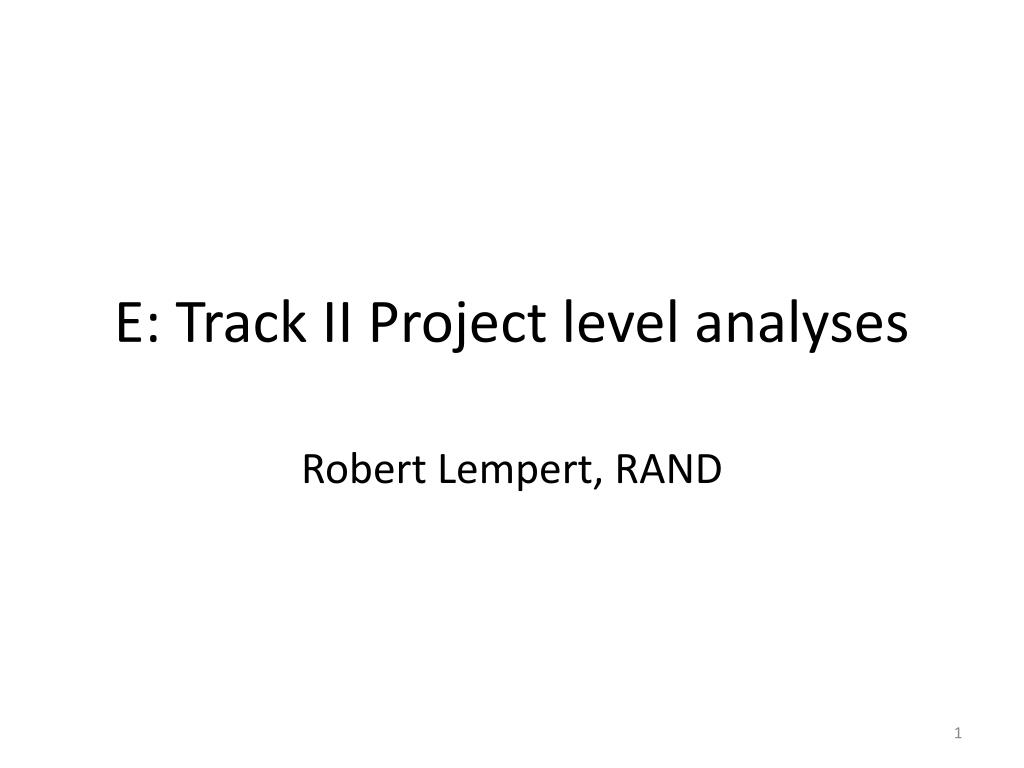 E: Track II Project level analyses

Robert Lempert, RAND

1